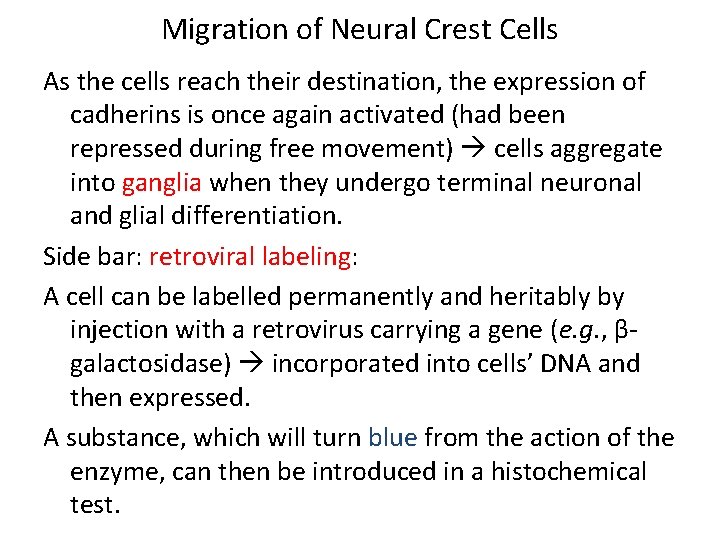 Migration of Neural Crest Cells

As the cells reach their destination, the expression of cadherins is once again activated (had been repressed during free movement) → cells aggregate into ganglia when they undergo terminal neuronal and glial differentiation.

Side bar: retroviral labeling:

A cell can be labelled permanently and heritably by injection with a retrovirus carrying a gene (e.g., β-galactosidase) → incorporated into cells' DNA and then expressed.

A substance, which will turn blue from the action of the enzyme, can then be introduced in a histochemical test.